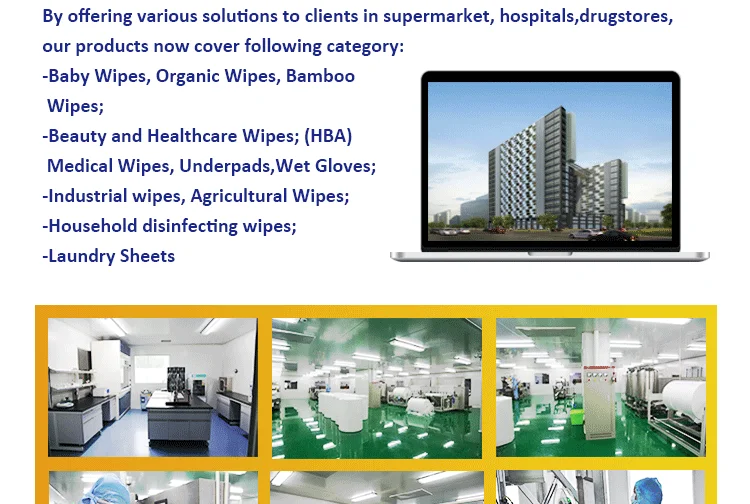 By offering various solutions to clients in supermarket, hospitals,drugstores, our products now cover following category:

-Baby Wipes, Organic Wipes, Bamboo Wipes;

-Beauty and Healthcare Wipes; (HBA) Medical Wipes, Underpads,Wet Gloves;

-Industrial wipes, Agricultural Wipes;

-Household disinfecting wipes;

-Laundry Sheets